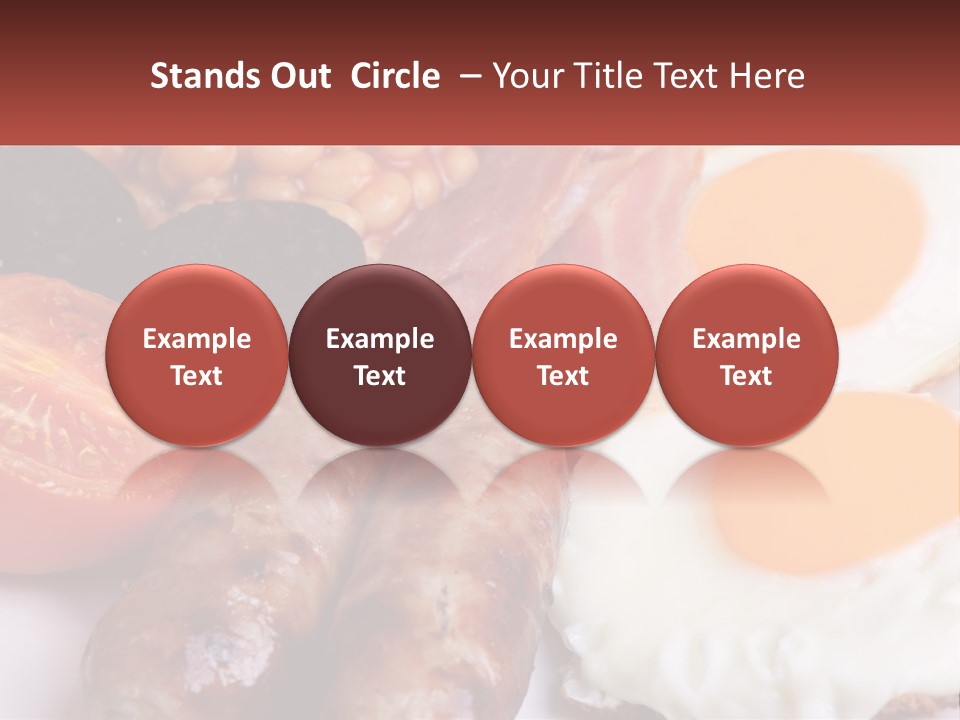 Stands Out Circle – Your Title Text Here

Example Text

Example Text

Example Text

Example Text